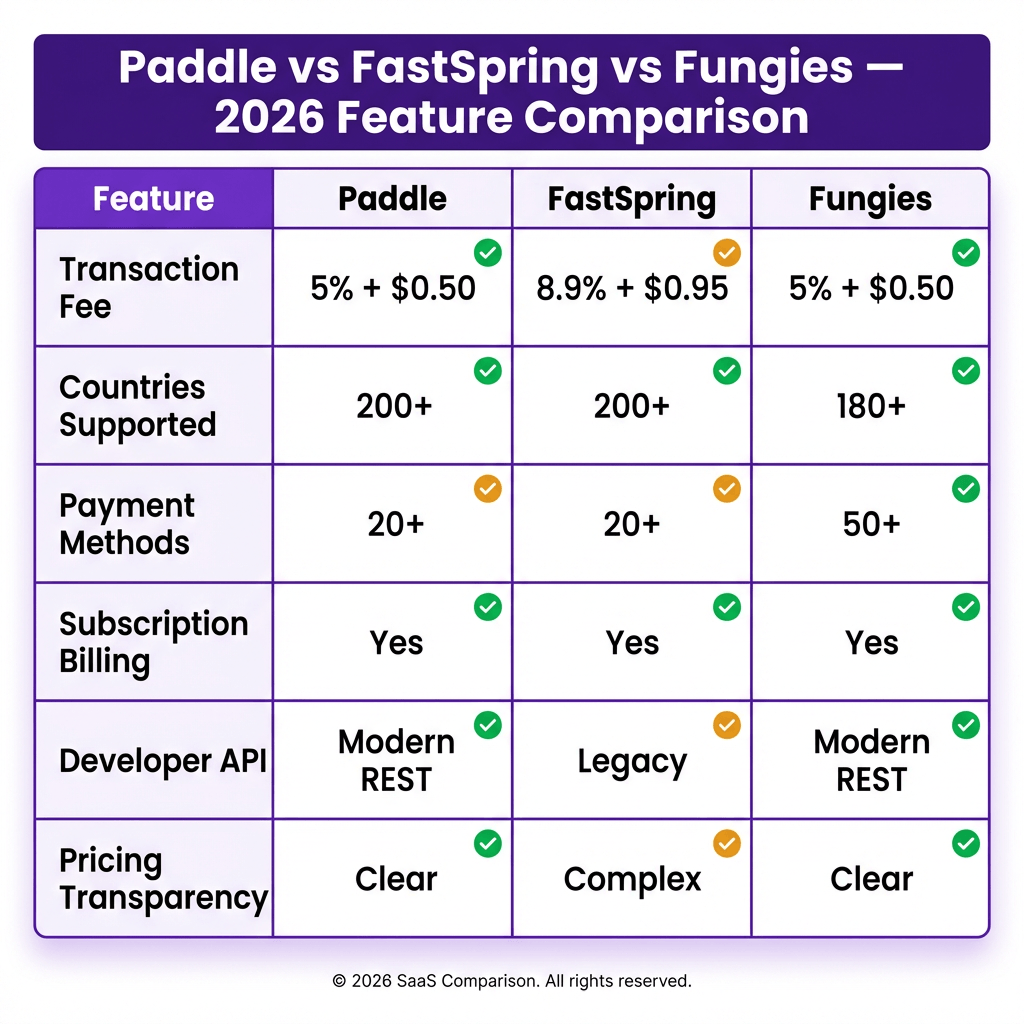 Paddle vs FastSpring vs Fungies — 2026 Feature Comparison

| Feature | Paddle | FastSpring | Fungies |
|---|---|---|---|
| Transaction Fee | 5% + \$0.50 | 8.9% + \$0.95 | 5% + \$0.50 |
| Countries Supported | 200+ | 200+ | 180+ |
| Payment Methods | 20+ | 20+ | 50+ |
| Subscription Billing | Yes | Yes | Yes |
| Developer API | Modern REST | Legacy | Modern REST |
| Pricing Transparency | Clear | Complex | Clear |

© 2026 SaaS Comparison. All rights reserved.